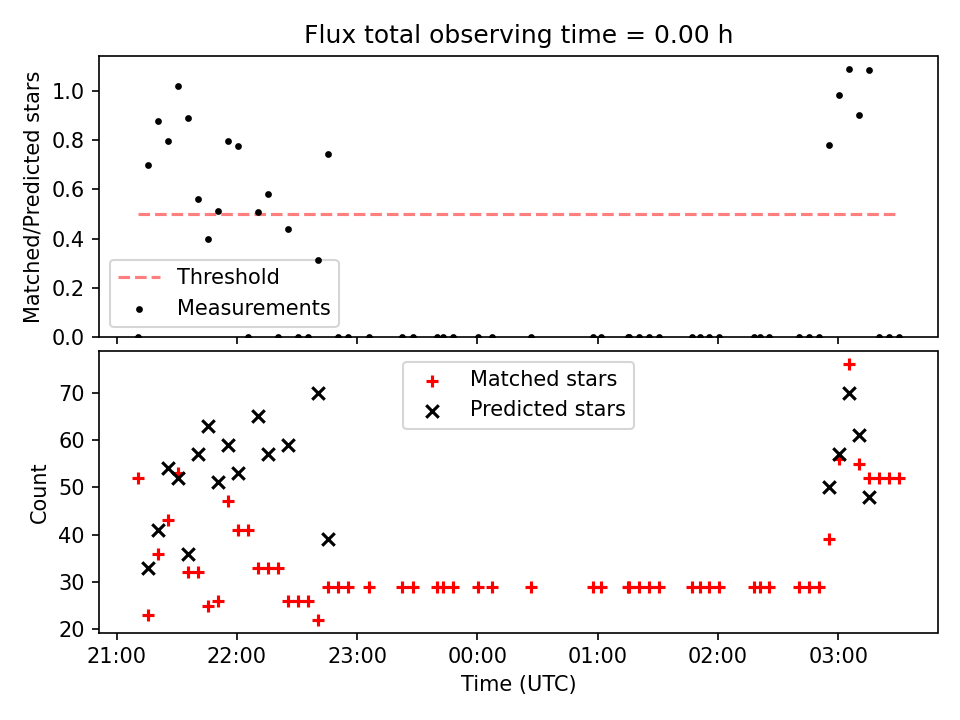 Flux total observing time = 0.00 h

Matched/Predicted stars

1.0
0.8
0.6
0.4
0.2
0.0

Threshold
Measurements

Matched stars
Predicted stars

Count

70
60
50
40
30
20

21:00 22:00 23:00 00:00 01:00 02:00 03:00
Time (UTC)